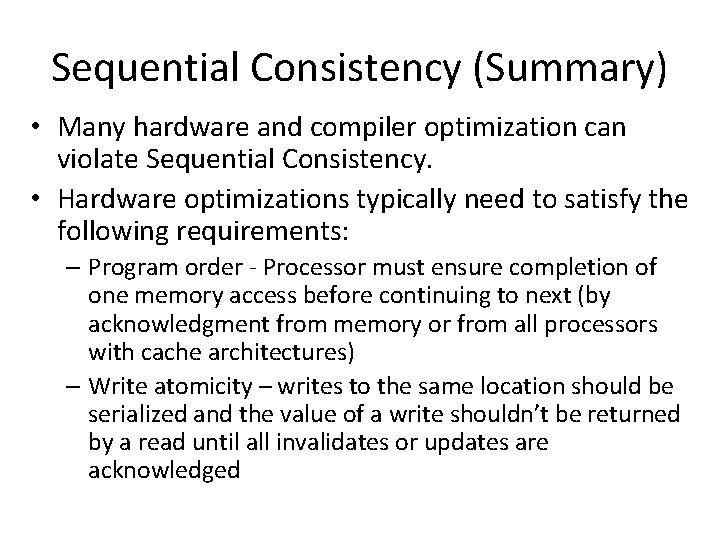 Sequential Consistency (Summary)

• Many hardware and compiler optimization can violate Sequential Consistency.

• Hardware optimizations typically need to satisfy the following requirements:

– Program order - Processor must ensure completion of one memory access before continuing to next (by acknowledgment from memory or from all processors with cache architectures)

– Write atomicity – writes to the same location should be serialized and the value of a write shouldn't be returned by a read until all invalidates or updates are acknowledged